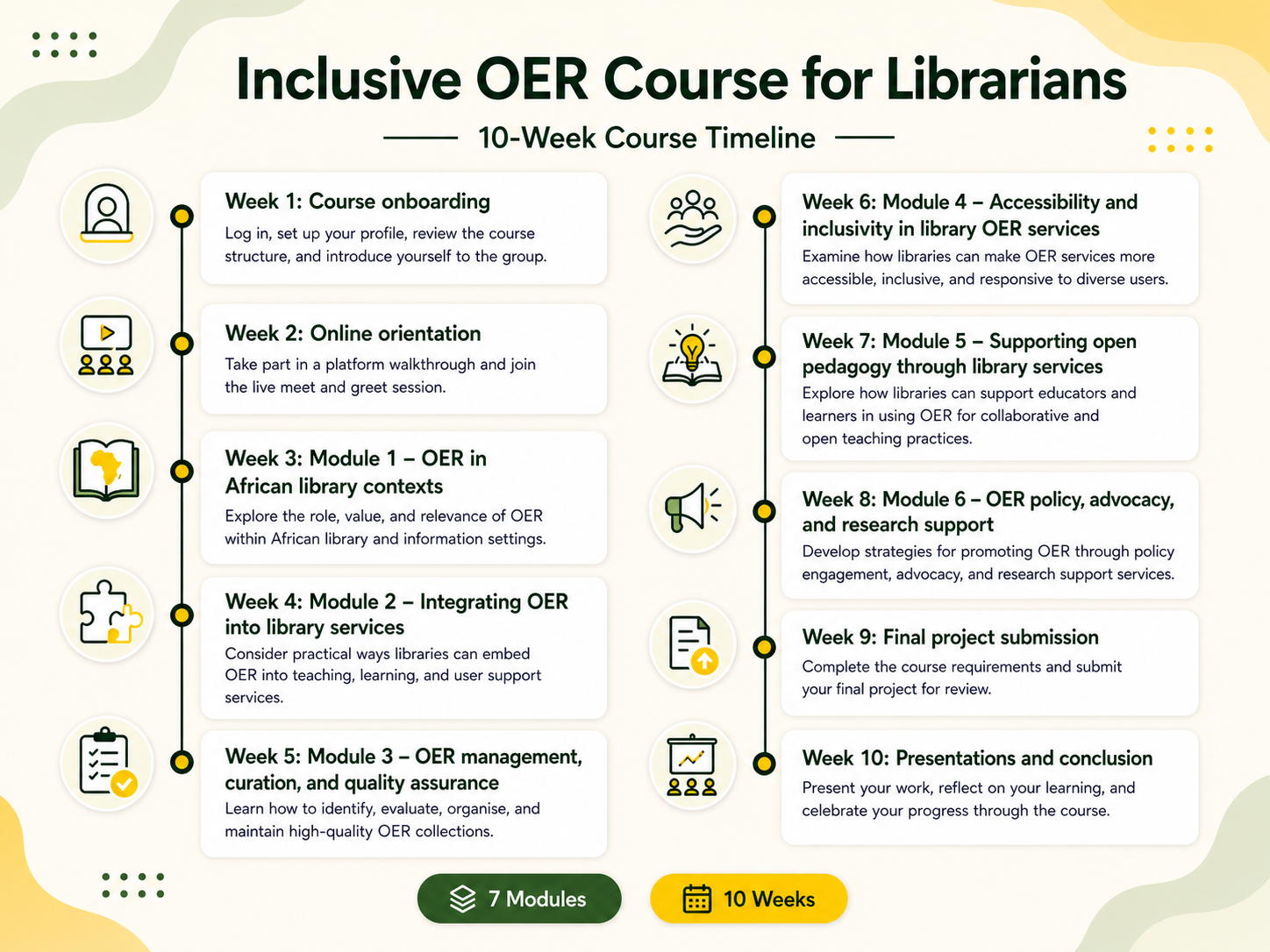 Inclusive OER Course for Librarians

10-Week Course Timeline

Week 1: Course onboarding
Log in, set up your profile, review the course structure, and introduce yourself to the group.

Week 2: Online orientation
Take part in a platform walkthrough and join the live meet and greet session.

Week 3: Module 1 – OER in African library contexts
Explore the role, value, and relevance of OER within African library and information settings.

Week 4: Module 2 – Integrating OER into library services
Consider practical ways libraries can embed OER into teaching, learning, and user support services.

Week 5: Module 3 – OER management, curation, and quality assurance
Learn how to identify, evaluate, organise, and maintain high-quality OER collections.

Week 6: Module 4 – Accessibility and inclusivity in library OER services
Examine how libraries can make OER services more accessible, inclusive, and responsive to diverse users.

Week 7: Module 5 – Supporting open pedagogy through library services
Explore how libraries can support educators and learners in using OER for collaborative and open teaching practices.

Week 8: Module 6 – OER policy, advocacy, and research support
Develop strategies for promoting OER through policy engagement, advocacy, and research support services.

Week 9: Final project submission
Complete the course requirements and submit your final project for review.

Week 10: Presentations and conclusion
Present your work, reflect on your learning, and celebrate your progress through the course.

7 Modules

10 Weeks